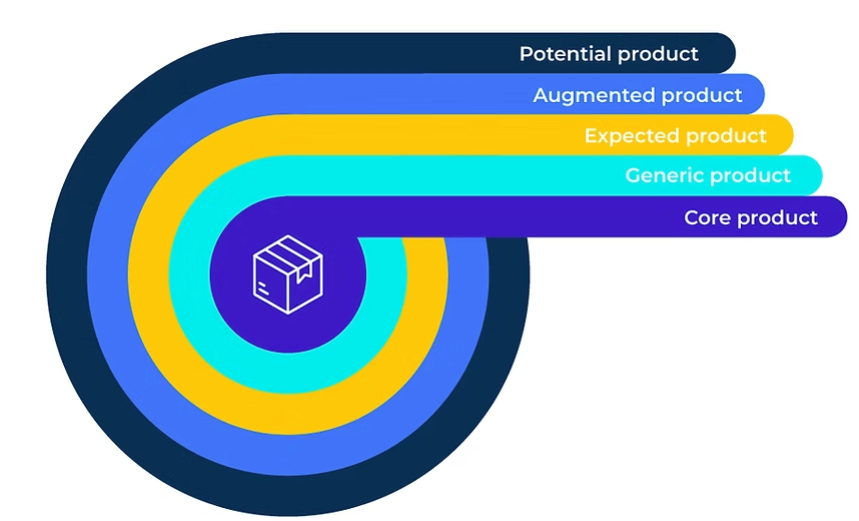 Potential product
Augmented product
Expected product
Generic product
Core product